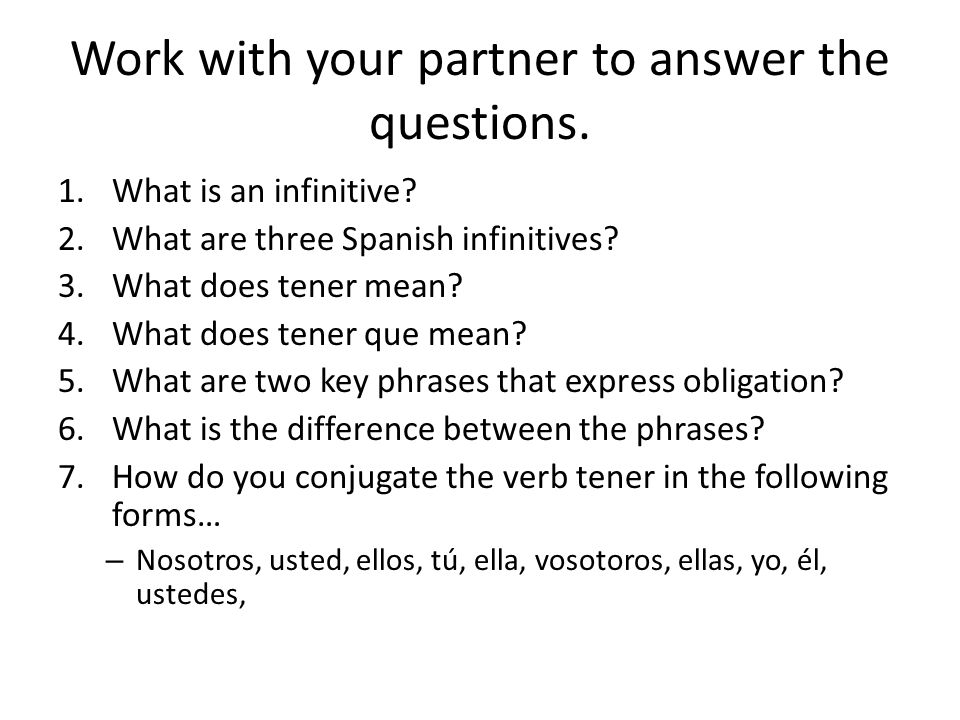 Work with your partner to answer the questions.

1. What is an infinitive?
2. What are three Spanish infinitives?
3. What does tener mean?
4. What does tener que mean?
5. What are two key phrases that express obligation?
6. What is the difference between the phrases?
7. How do you conjugate the verb tener in the following forms…
– Nosotros, usted, ellos, tú, ella, vosotoros, ellas, yo, él, ustedes,